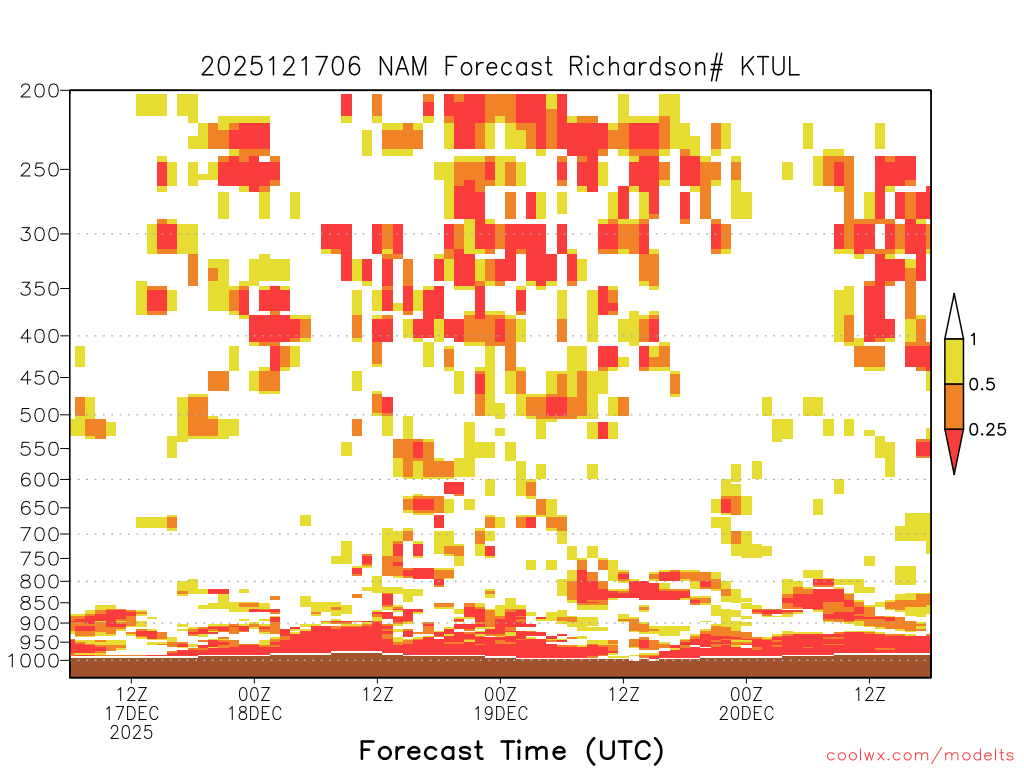 2025121706 NAM Forecast Richardson# KTUL

200
250
300
350
400
450
500
550
600
650
700
750
800
850
900
950
1000

1
0.5
0.25

12Z
17DEC
2025
00Z
18DEC
12Z
00Z
19DEC
12Z
00Z
20DEC
12Z

Forecast Time (UTC)

coolwx.com/modelts